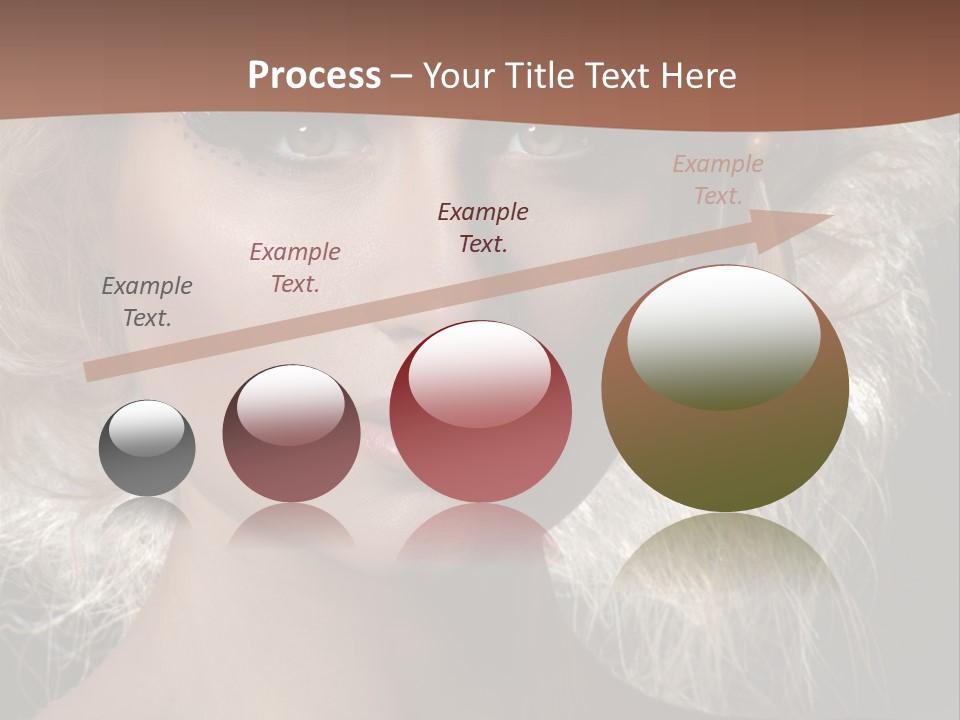 Process – Your Title Text Here

Example Text.

Example Text.

Example Text.

Example Text.